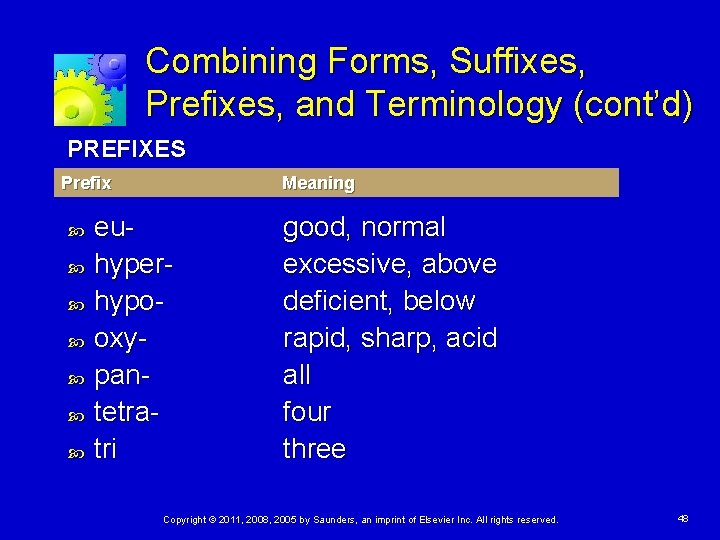 Combining Forms, Suffixes, Prefixes, and Terminology (cont'd)

PREFIXES

| Prefix | Meaning |
|---|---|
| eu- | good, normal |
| hyper- | excessive, above |
| hypo- | deficient, below |
| oxy- | rapid, sharp, acid |
| pan- | all |
| tetra- | four |
| tri | three |

Copyright © 2011, 2008, 2005 by Saunders, an imprint of Elsevier Inc. All rights reserved.

48